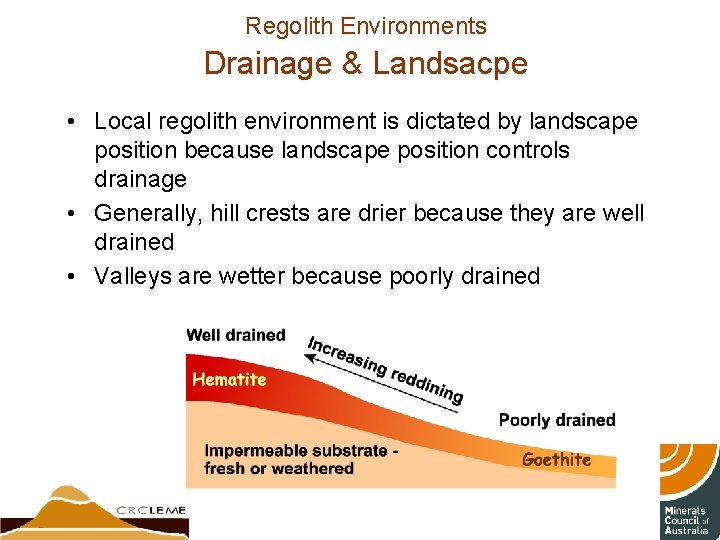 Regolith Environments
Drainage & Landsacpe

• Local regolith environment is dictated by landscape position because landscape position controls drainage
• Generally, hill crests are drier because they are well drained
• Valleys are wetter because poorly drained

Well drained
Increasing reddining
Hematite
Poorly drained
Impermeable substrate - fresh or weathered
Goethite

CRCLEME

Minerals Council of Australia